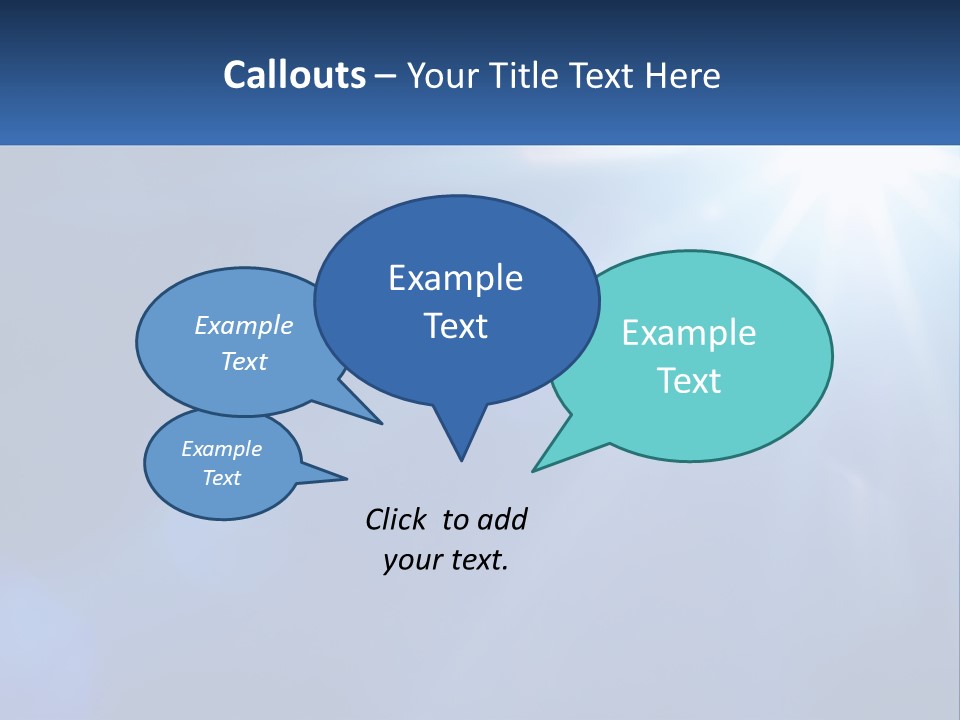 Callouts – Your Title Text Here

Example Text

Example Text

Example Text

Example Text

Click to add your text.